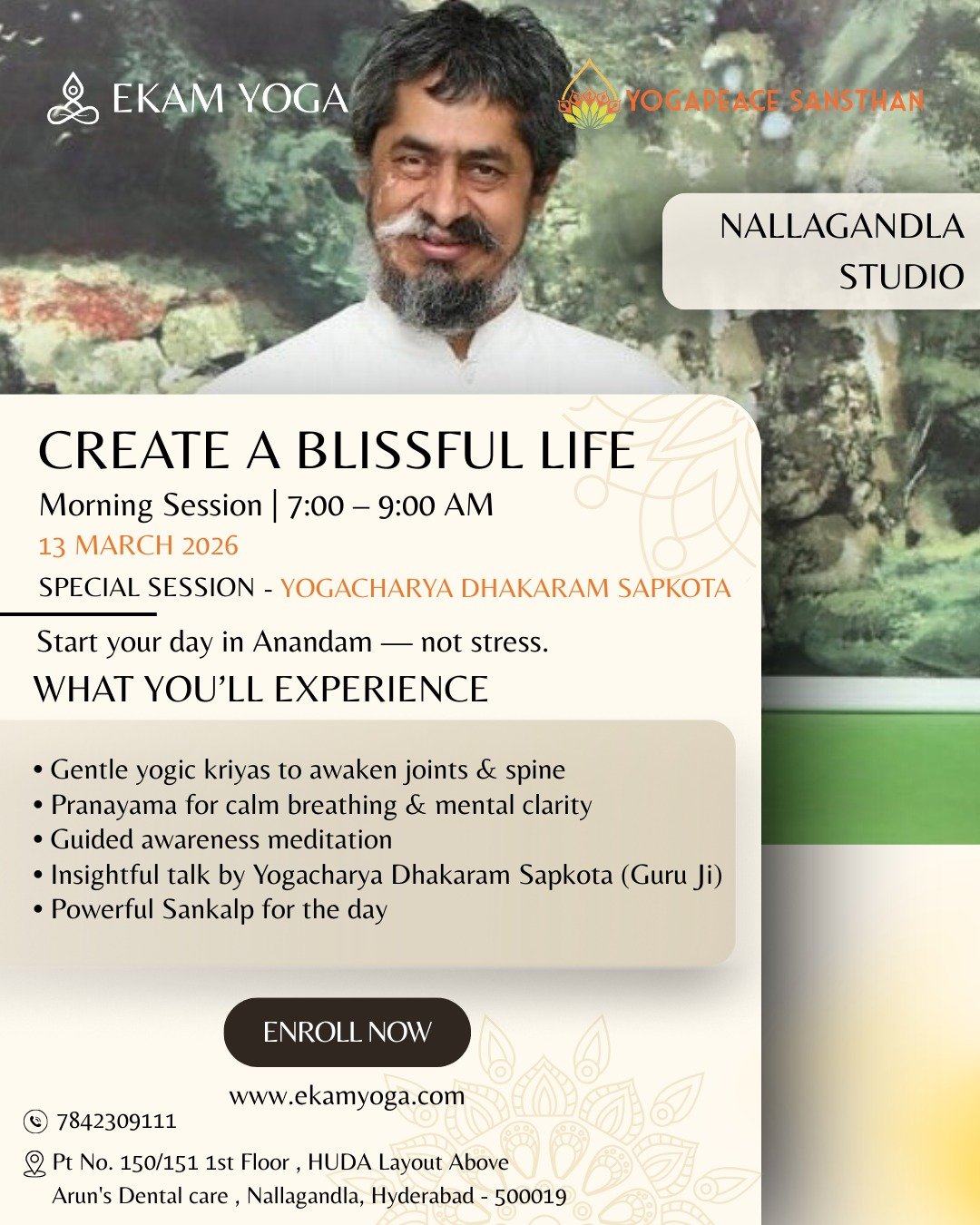 EKAM YOGA

YOGAPEACE SANSTHAN

NALLAGANDLA STUDIO

CREATE A BLISSFUL LIFE

Morning Session | 7:00 – 9:00 AM

13 MARCH 2026

SPECIAL SESSION - YOGACHARYA DHAKARAM SAPKOTA

Start your day in Anandam — not stress.

WHAT YOU'LL EXPERIENCE

• Gentle yogic kriyas to awaken joints & spine
• Pranayama for calm breathing & mental clarity
• Guided awareness meditation
• Insightful talk by Yogacharya Dhakaram Sapkota (Guru Ji)
• Powerful Sankalp for the day

ENROLL NOW

www.ekamyoga.com

7842309111

Pt No. 150/151 1st Floor , HUDA Layout Above Arun's Dental care , Nallagandla, Hyderabad - 500019